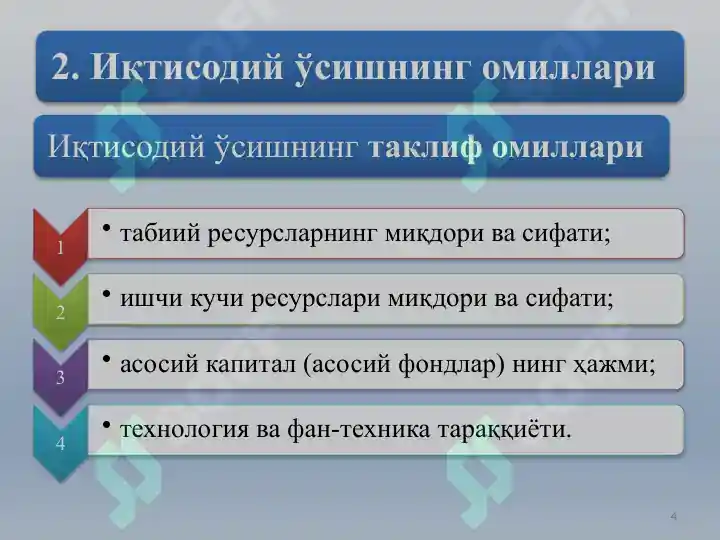 2. Иқтисодий ўсишнинг омиллари

Иқтисодий ўсишнинг таклиф омиллари

1

• табиий ресурсларнинг миқдори ва сифати;

2

• ишчи кучи ресурслари миқдори ва сифати;

3

• асосий капитал (асосий фондлар) нинг ҳажми;

4

• технология ва фан-техника тараққиёти.

4